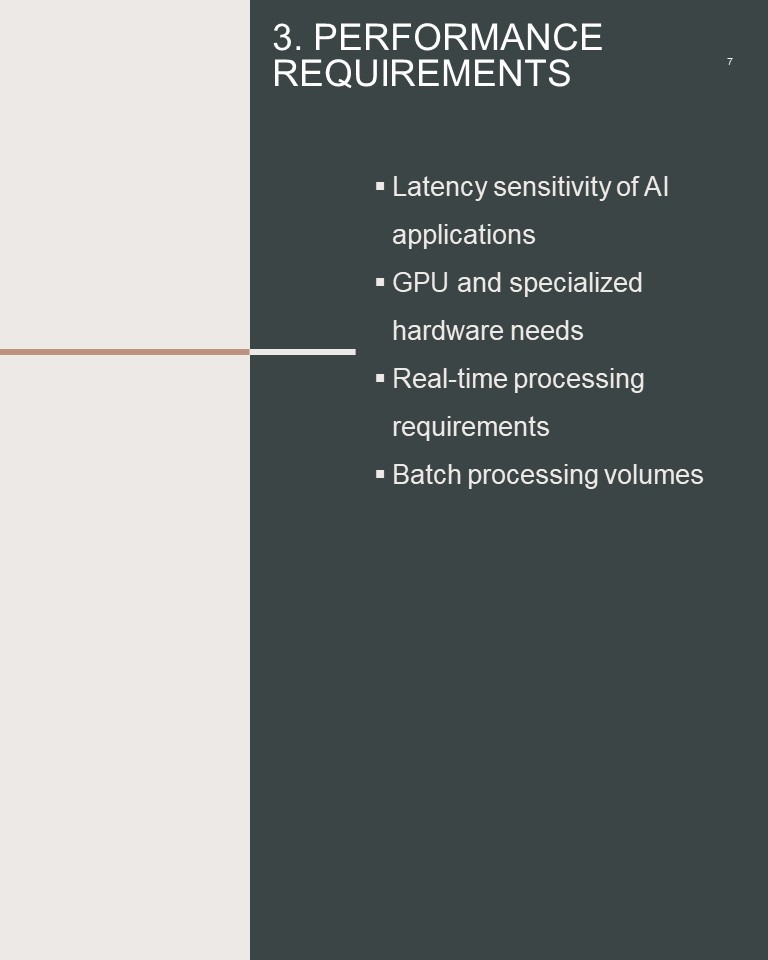 3. PERFORMANCE REQUIREMENTS

7

▪ Latency sensitivity of AI applications
▪ GPU and specialized hardware needs
▪ Real-time processing requirements
▪ Batch processing volumes